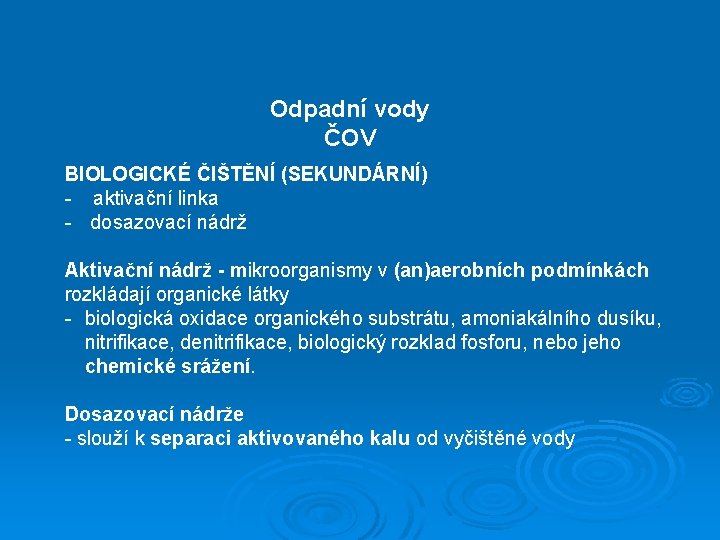 Odpadní vody
ČOV

BIOLOGICKÉ ČIŠTĚNÍ (SEKUNDÁRNÍ)
- aktivační linka
- dosazovací nádrž

Aktivační nádrž - mikroorganismy v (an)aerobních podmínkách rozkládají organické látky
- biologická oxidace organického substrátu, amoniakálního dusíku, nitrifikace, denitrifikace, biologický rozklad fosforu, nebo jeho chemické srážení.

Dosazovací nádrže
- slouží k separaci aktivovaného kalu od vyčištěné vody